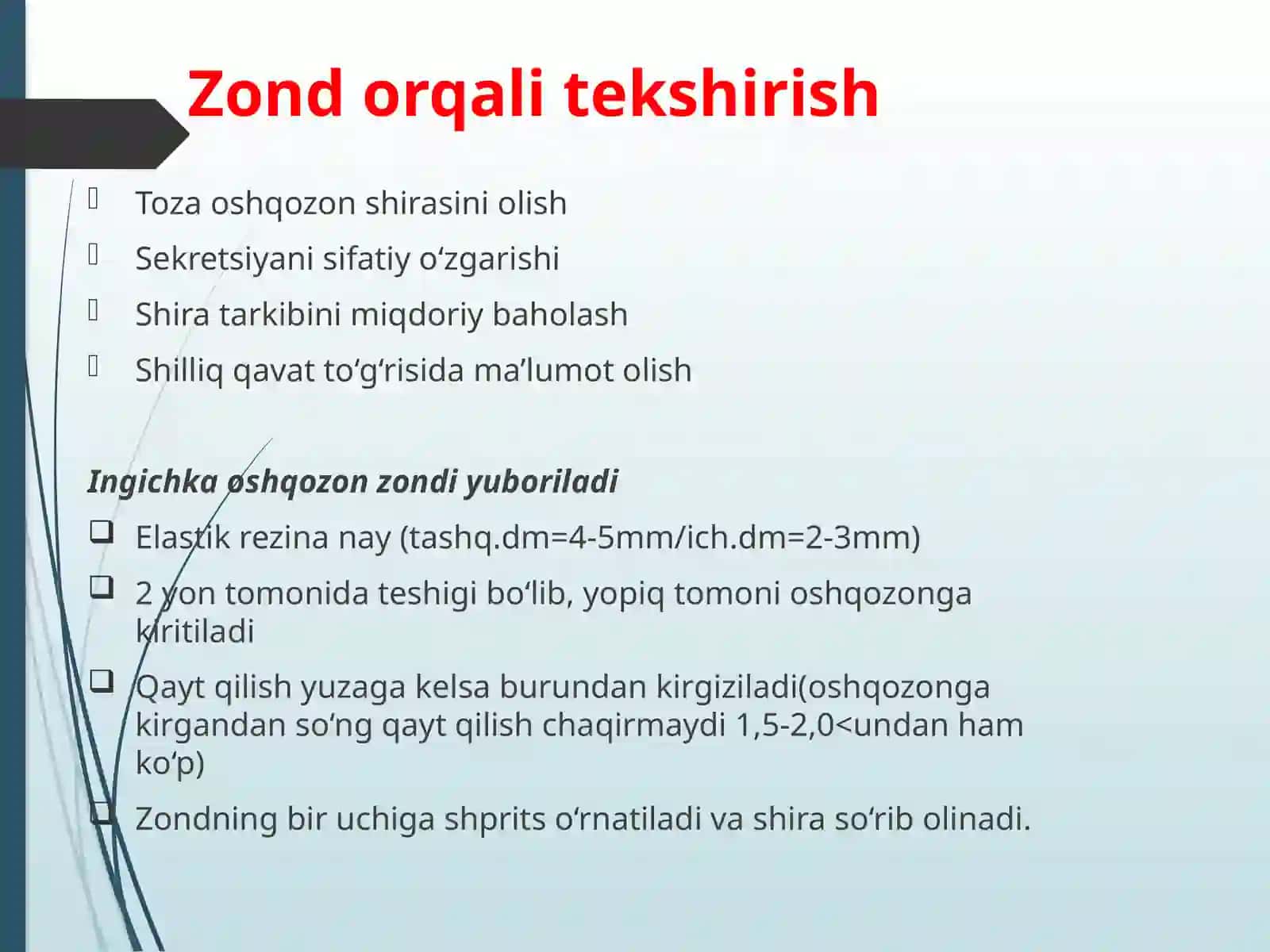 Zond orqali tekshirish

Toza oshqozon shirasini olish

Sekretsiyani sifatiy o‘zgarishi

Shira tarkibini miqdoriy baholash

Shilliq qavat to‘g‘risida ma’lumot olish

Ingichka oshqozon zondi yuboriladi

Elastik rezina nay (tashq.dm=4-5mm/ich.dm=2-3mm)

2 yon tomonida teshigi bo‘lib, yopiq tomoni oshqozonga kiritiladi

Qayt qilish yuzaga kelsa burundan kirgiziladi(oshqozonga kirgandan so‘ng qayt qilish chaqirmaydi 1,5-2,0<undan ham ko‘p)

Zondning bir uchiga shprits o‘rnatiladi va shira so‘rib olinadi.